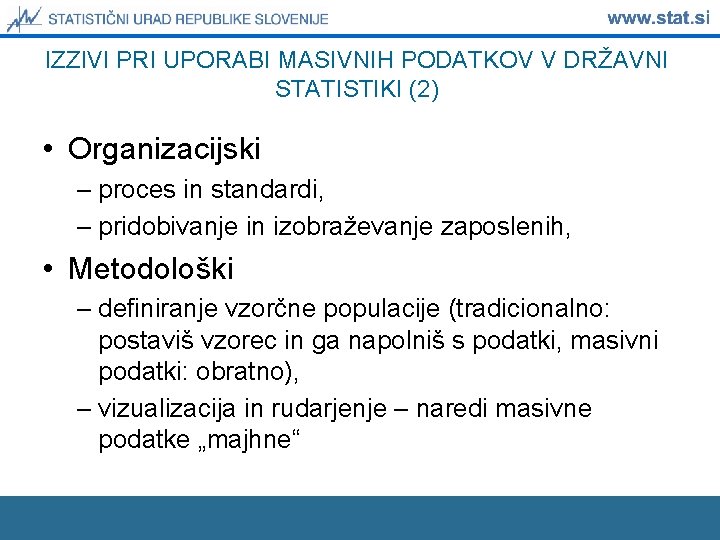 STATISTIČNI URAD REPUBLIKE SLOVENIJE

www.stat.si

IZZIVI PRI UPORABI MASIVNIH PODATKOV V DRŽAVNI STATISTIKI (2)

• Organizacijski
– proces in standardi,
– pridobivanje in izobraževanje zaposlenih,

• Metodološki
– definiranje vzorčne populacije (tradicionalno: postaviš vzorec in ga napolniš s podatki, masivni podatki: obratno),
– vizualizacija in rudarjenje – naredi masivne podatke „majhne“